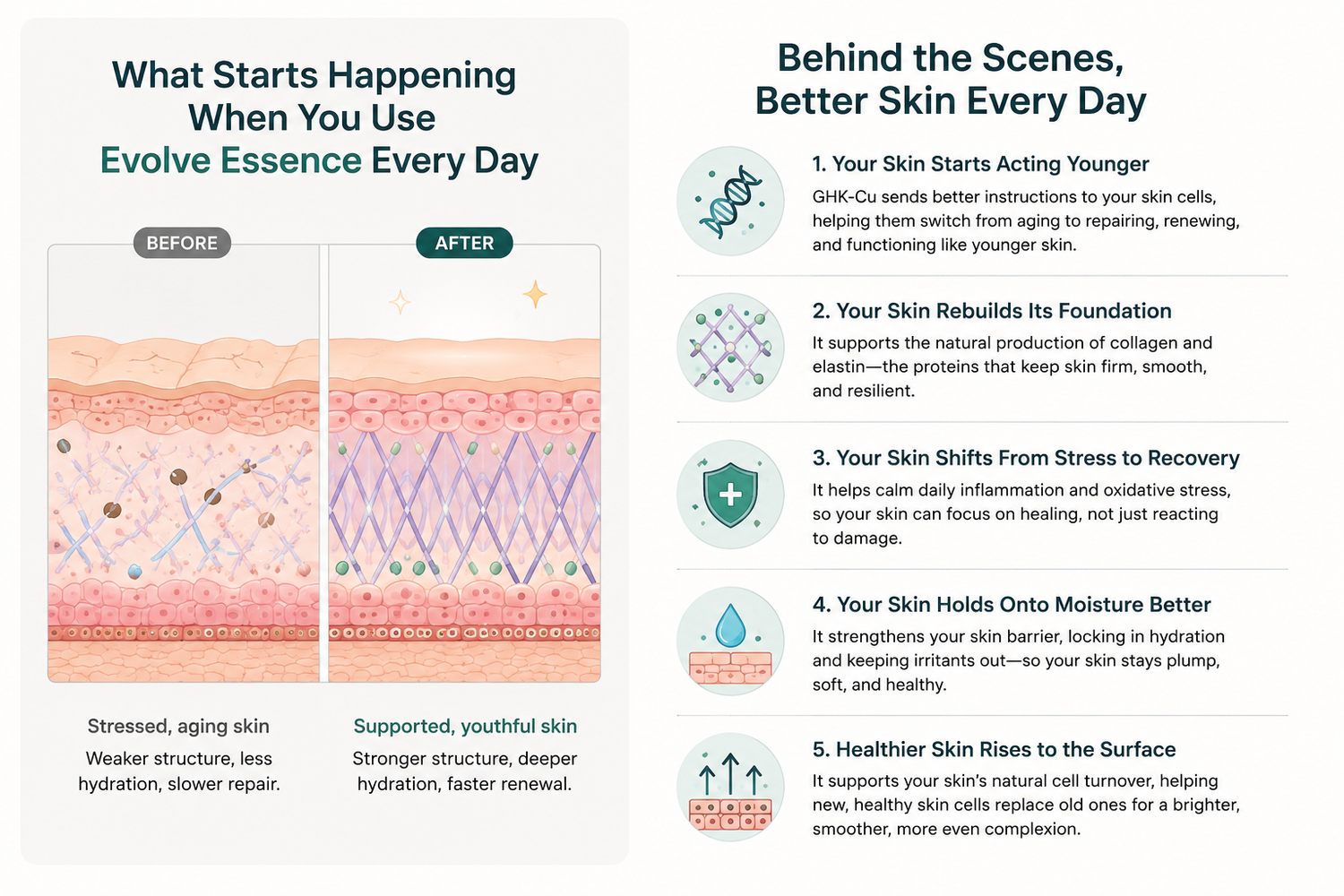 What Starts Happening When You Use Evolve Essence Every Day

BEFORE

AFTER

Stressed, aging skin

Weaker structure, less hydration, slower repair.

Supported, youthful skin

Stronger structure, deeper hydration, faster renewal.

Behind the Scenes, Better Skin Every Day

1. Your Skin Starts Acting Younger

GHK-Cu sends better instructions to your skin cells, helping them switch from aging to repairing, renewing, and functioning like younger skin.

2. Your Skin Rebuilds Its Foundation

It supports the natural production of collagen and elastin—the proteins that keep skin firm, smooth, and resilient.

3. Your Skin Shifts From Stress to Recovery

It helps calm daily inflammation and oxidative stress, so your skin can focus on healing, not just reacting to damage.

4. Your Skin Holds Onto Moisture Better

It strengthens your skin barrier, locking in hydration and keeping irritants out—so your skin stays plump, soft, and healthy.

5. Healthier Skin Rises to the Surface

It supports your skin's natural cell turnover, helping new, healthy skin cells replace old ones for a brighter, smoother, more even complexion.